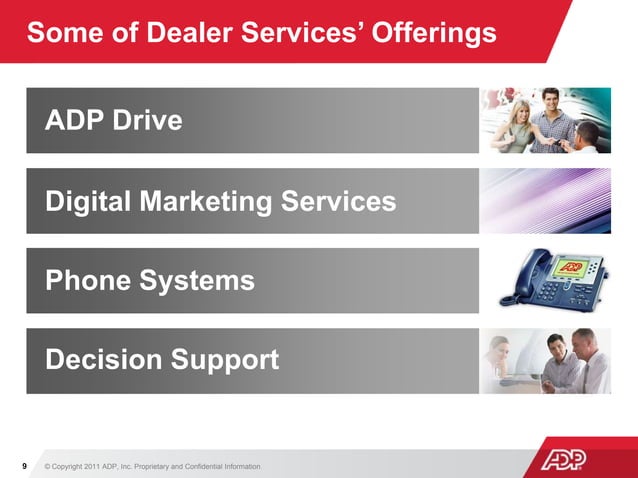 Some of Dealer Services' Offerings

ADP Drive

Digital Marketing Services

Phone Systems

ADP

Decision Support

9 © Copyright 2011 ADP, Inc. Proprietary and Confidential Information

ADP